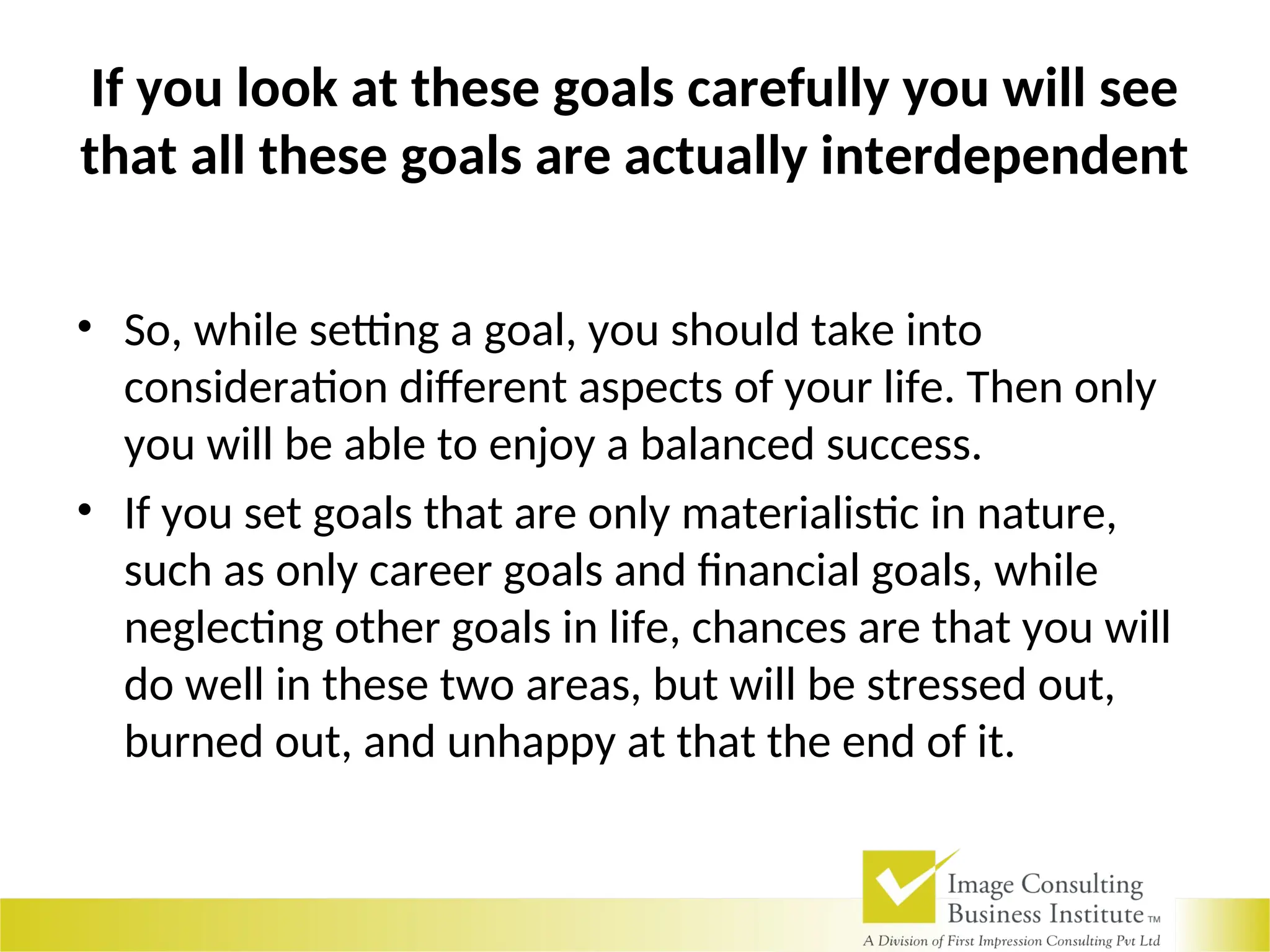 If you look at these goals carefully you will see that all these goals are actually interdependent

• So, while setting a goal, you should take into consideration different aspects of your life. Then only you will be able to enjoy a balanced success.

• If you set goals that are only materialistic in nature, such as only career goals and financial goals, while neglecting other goals in life, chances are that you will do well in these two areas, but will be stressed out, burned out, and unhappy at that the end of it.

Image Consulting Business Institute TM
A Division of First Impression Consulting Pvt Ltd